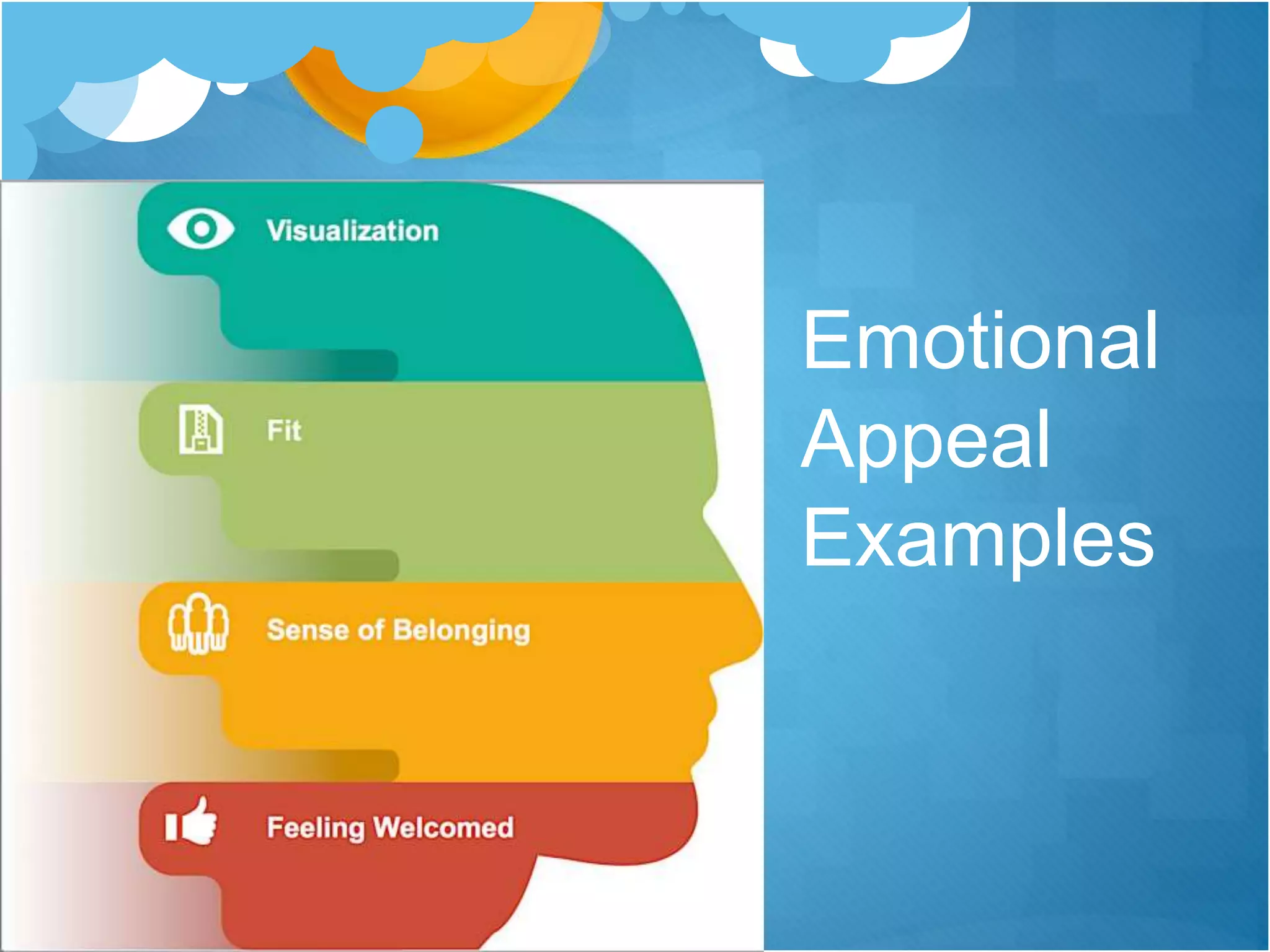 Visualization

Fit

Sense of Belonging

Feeling Welcomed

Emotional Appeal Examples